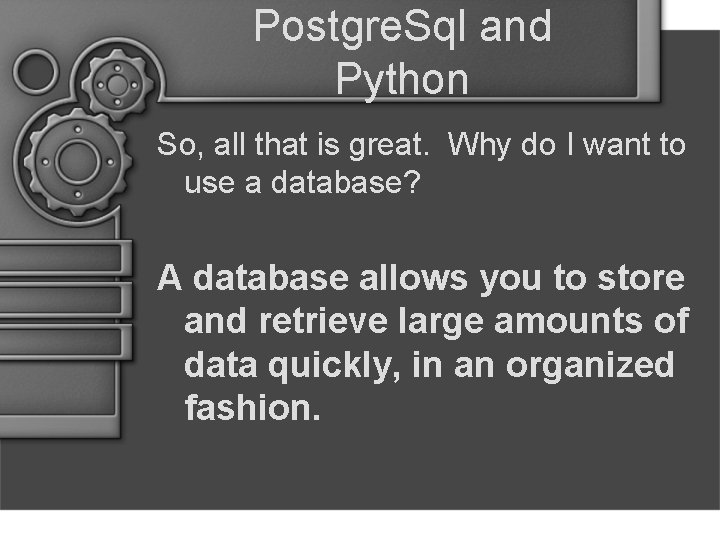 PostgreSql and Python

So, all that is great.  Why do I want to use a database?

A database allows you to store and retrieve large amounts of data quickly, in an organized fashion.